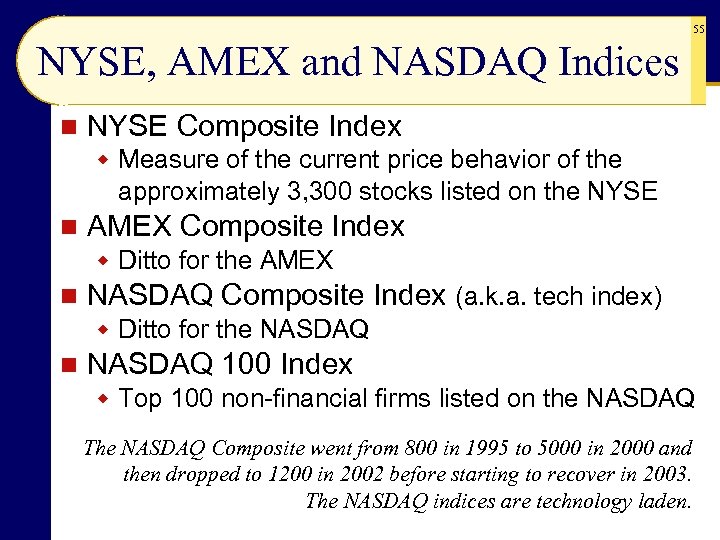 55

NYSE, AMEX and NASDAQ Indices

NYSE Composite Index

Measure of the current price behavior of the approximately 3,300 stocks listed on the NYSE

AMEX Composite Index

Ditto for the AMEX

NASDAQ Composite Index (a.k.a. tech index)

Ditto for the NASDAQ

NASDAQ 100 Index

Top 100 non-financial firms listed on the NASDAQ

The NASDAQ Composite went from 800 in 1995 to 5000 in 2000 and then dropped to 1200 in 2002 before starting to recover in 2003. The NASDAQ indices are technology laden.